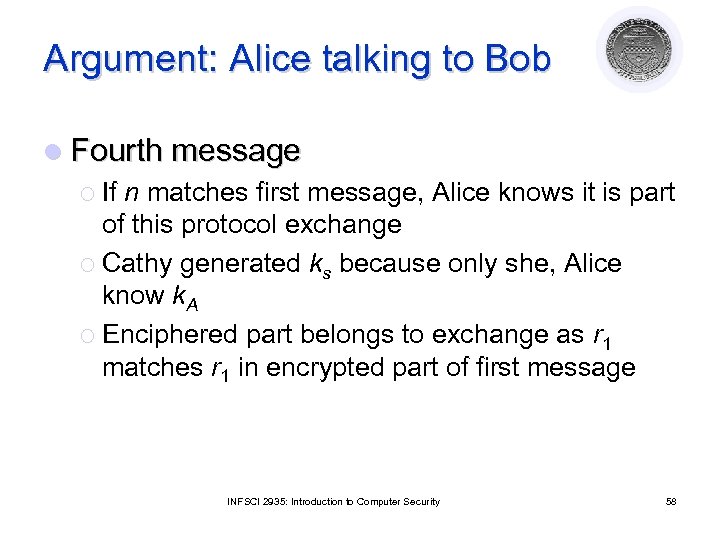 Argument: Alice talking to Bob

Fourth message

If $n$ matches first message, Alice knows it is part of this protocol exchange

Cathy generated $k_s$ because only she, Alice know $k_A$

Enciphered part belongs to exchange as $r_1$ matches $r_1$ in encrypted part of first message

INFSCI 2935: Introduction to Computer Security

58